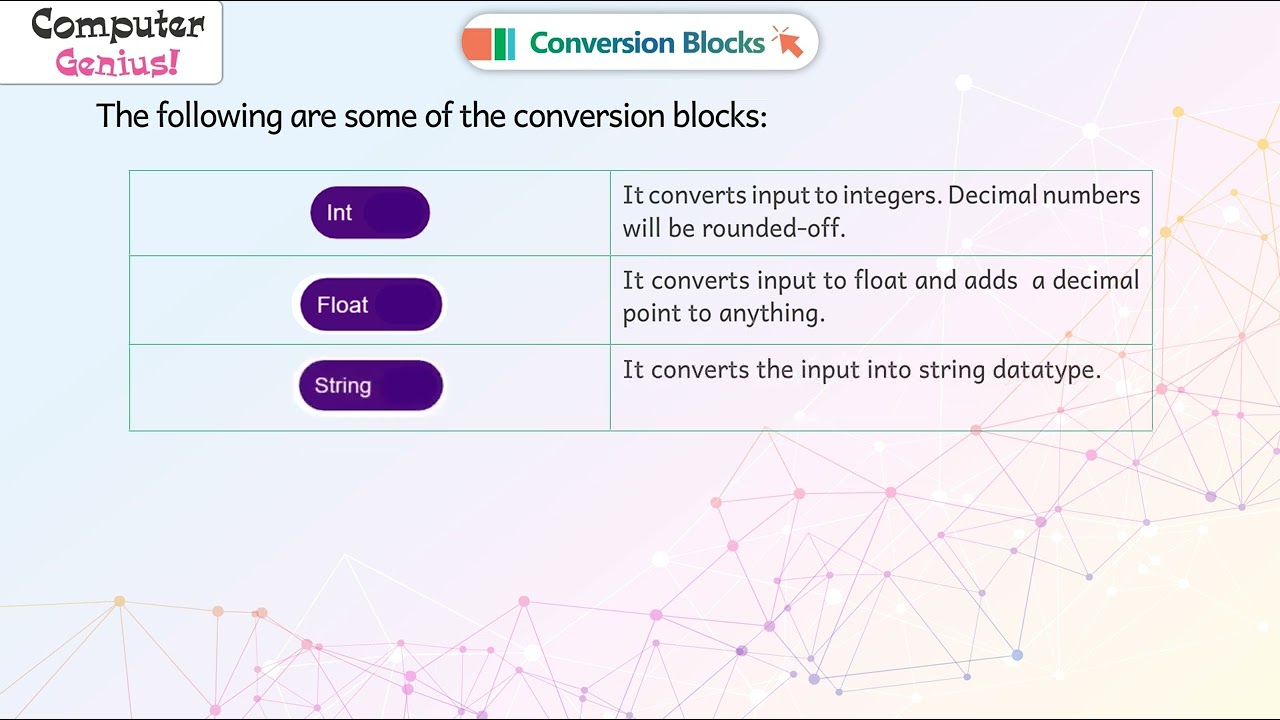 Computer Genius!

Conversion Blocks

The following are some of the conversion blocks:

| | |
|---|---|
| Int | It converts input to integers. Decimal numbers will be rounded-off. |
| Float | It converts input to float and adds a decimal point to anything. |
| String | It converts the input into string datatype. |